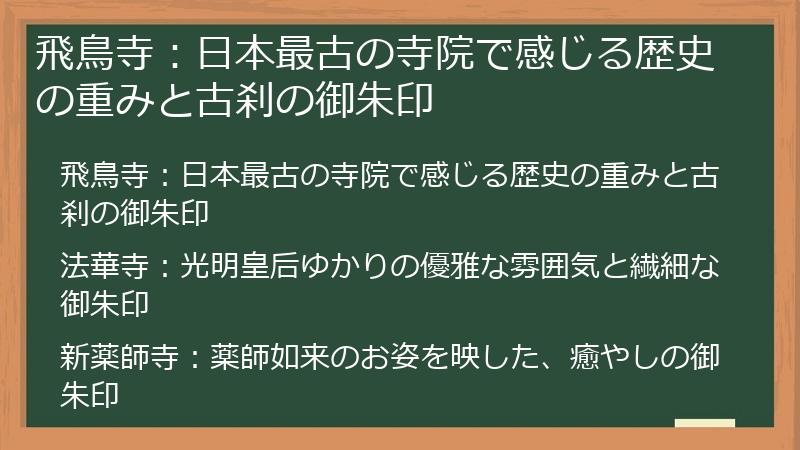 飛鳥寺：日本最古の寺院で感じる歴史の重みと古刹の御朱印

飛鳥寺：日本最古の寺院で感じる歴史の重みと古刹の御朱印

法華寺：光明皇后ゆかりの優雅な雰囲気と繊細な御朱印

新薬師寺：薬師如来のお姿を映した、癒やしの御朱印